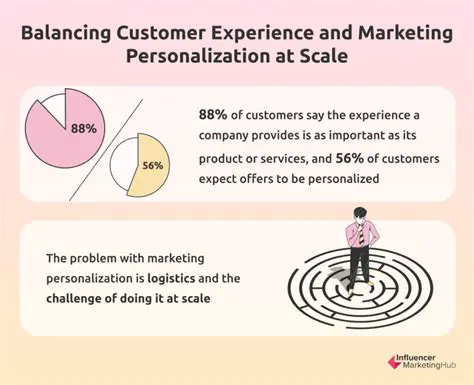 Balancing Customer Experience and Marketing Personalization at Scale

88%

56%

88% of customers say the experience a company provides is as important as its product or services, and 56% of customers expect offers to be personalized

The problem with marketing personalization is logistics and the challenge of doing it at scale

Influencer MarketingHub